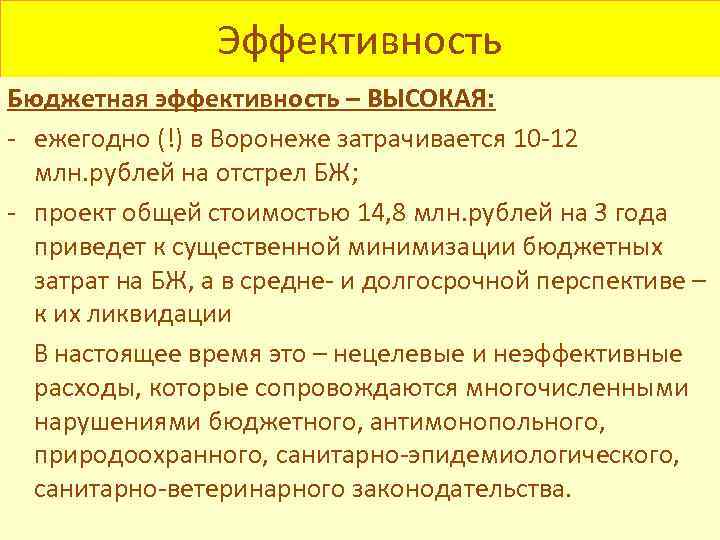 Эффективность

Бюджетная эффективность – ВЫСОКАЯ:

- ежегодно (!) в Воронеже затрачивается 10-12 млн.рублей на отстрел БЖ;

- проект общей стоимостью 14,8 млн.рублей на 3 года приведет к существенной минимизации бюджетных затрат на БЖ, а в средне- и долгосрочной перспективе – к их ликвидации

В настоящее время это – нецелевые и неэффективные расходы, которые сопровождаются многочисленными нарушениями бюджетного, антимонопольного, природоохранного, санитарно-эпидемиологического, санитарно-ветеринарного законодательства.